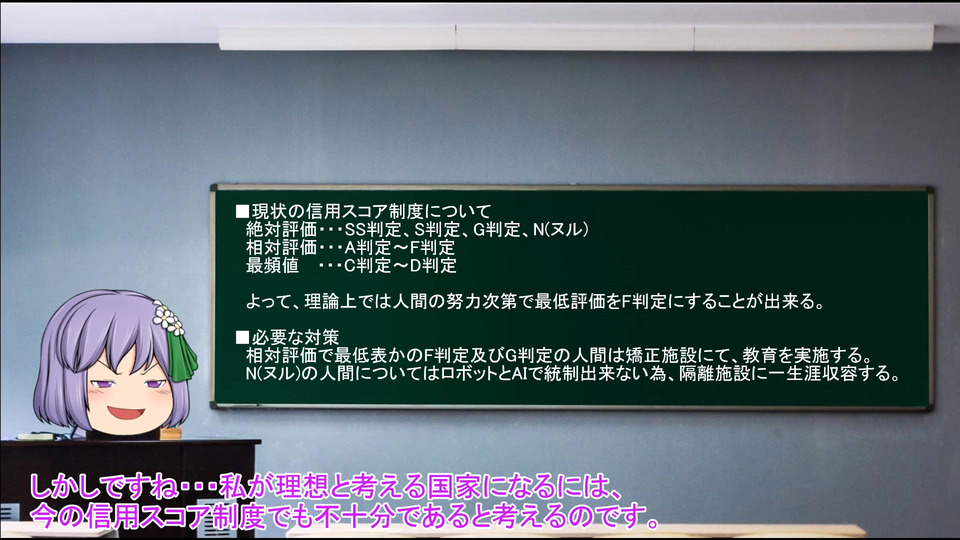 ■現状の信用スコア制度について
絶対評価・・・SS判定、S判定、G判定、N(ヌル)
相対評価・・・A判定～F判定
最頻値　・・・C判定～D判定

よって、理論上では人間の努力次第で最低評価をF判定にすることが出来る。

■必要な対策
相対評価で最低表かのF判定及びG判定の人間は矯正施設にて、教育を実施する。
N(ヌル)の人間についてはロボットとAIで統制出来ない為、隔離施設に一生涯収容する。

しかしですね・・・私が理想と考える国家になるには、
今の信用スコア制度でも不十分であると考えるのです。